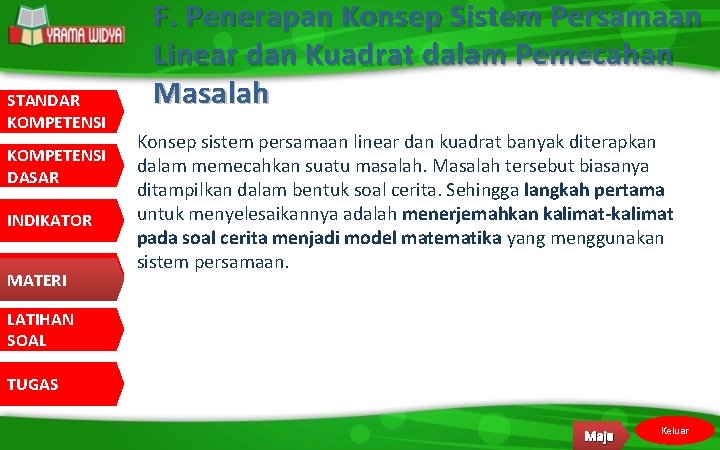 YRAMA WIDYA

F. Penerapan Konsep Sistem Persamaan Linear dan Kuadrat dalam Pemecahan Masalah

STANDAR KOMPETENSI

KOMPETENSI DASAR

INDIKATOR

MATERI

LATIHAN SOAL

TUGAS

Konsep sistem persamaan linear dan kuadrat banyak diterapkan dalam memecahkan suatu masalah. Masalah tersebut biasanya ditampilkan dalam bentuk soal cerita. Sehingga langkah pertama untuk menyelesaikannya adalah menerjemahkan kalimat-kalimat pada soal cerita menjadi model matematika yang menggunakan sistem persamaan.

Maju

Keluar